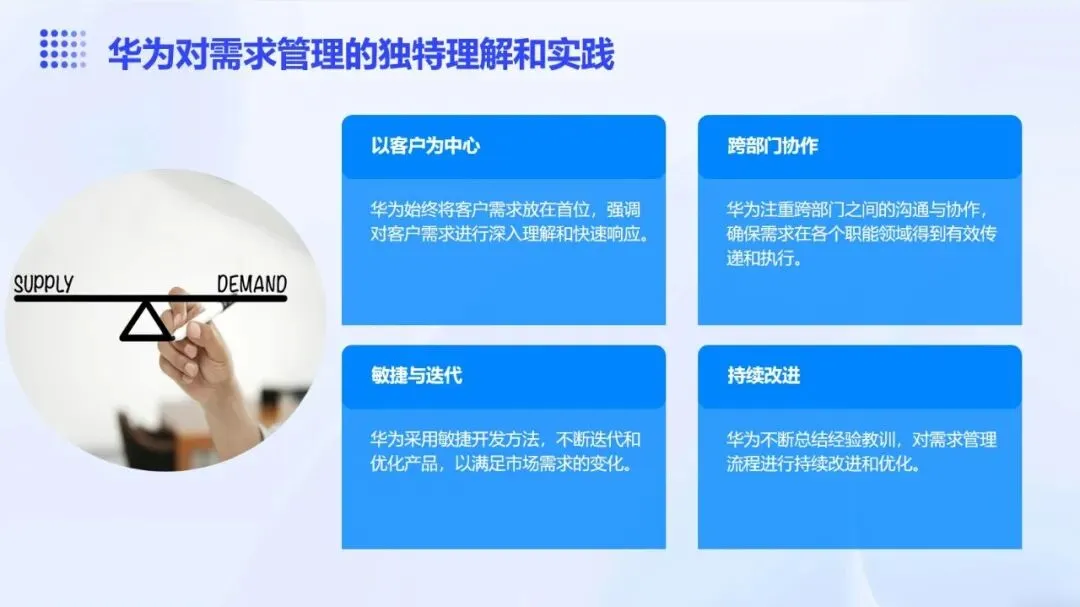 华为对需求管理的独特理解和实践

SUPPLY

DEMAND

以客户为中心

华为始终将客户需求放在首位，强调对客户需求进行深入理解和快速响应。

跨部门协作

华为注重跨部门之间的沟通与协作，确保需求在各个职能领域得到有效传递和执行。

敏捷与迭代

华为采用敏捷开发方法，不断迭代和优化产品，以满足市场需求的变化。

持续改进

华为不断总结经验教训，对需求管理流程进行持续改进和优化。